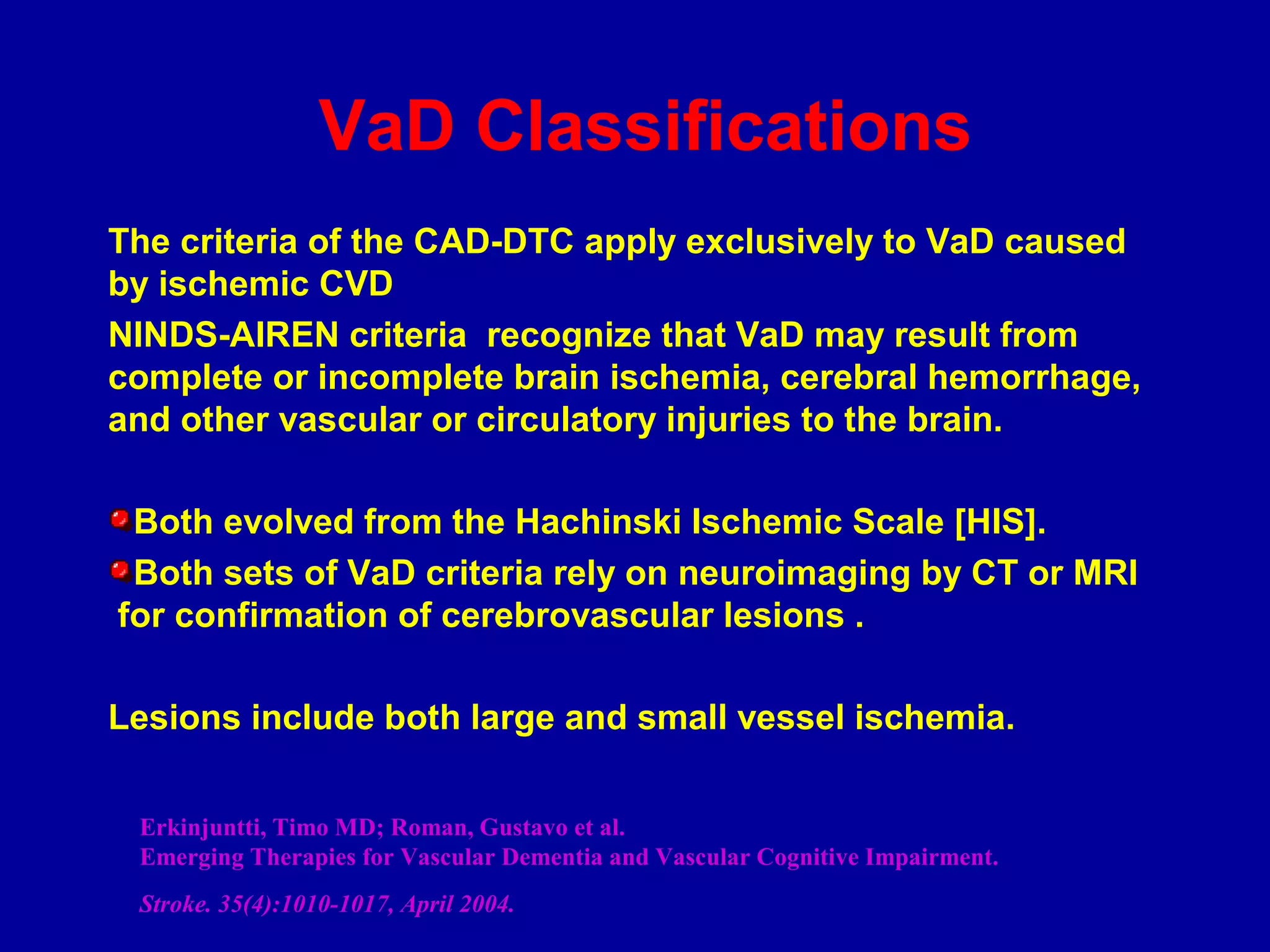 VaD Classifications

The criteria of the CAD-DTC apply exclusively to VaD caused by ischemic CVD

NINDS-AIREN criteria recognize that VaD may result from complete or incomplete brain ischemia, cerebral hemorrhage, and other vascular or circulatory injuries to the brain.

Both evolved from the Hachinski Ischemic Scale [HIS].

Both sets of VaD criteria rely on neuroimaging by CT or MRI for confirmation of cerebrovascular lesions .

Lesions include both large and small vessel ischemia.

Erkinjuntti, Timo MD; Roman, Gustavo et al.
Emerging Therapies for Vascular Dementia and Vascular Cognitive Impairment.

Stroke. 35(4):1010-1017, April 2004.